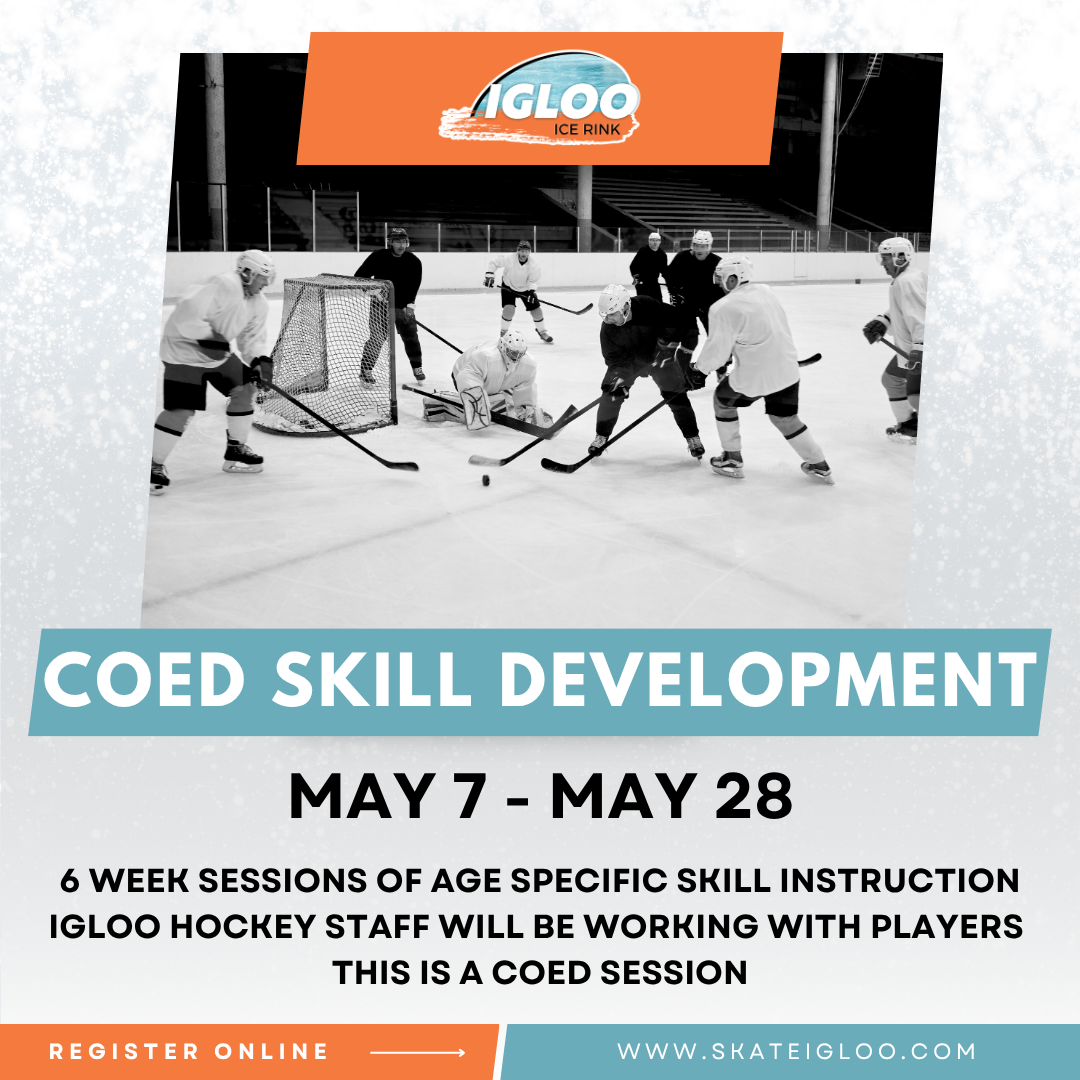 IGLOO
ICE RINK

COED SKILL DEVELOPMENT

MAY 7 - MAY 28

6 WEEK SESSIONS OF AGE SPECIFIC SKILL INSTRUCTION
IGLOO HOCKEY STAFF WILL BE WORKING WITH PLAYERS
THIS IS A COED SESSION

REGISTER ONLINE

WWW.SKATEIGLOO.COM